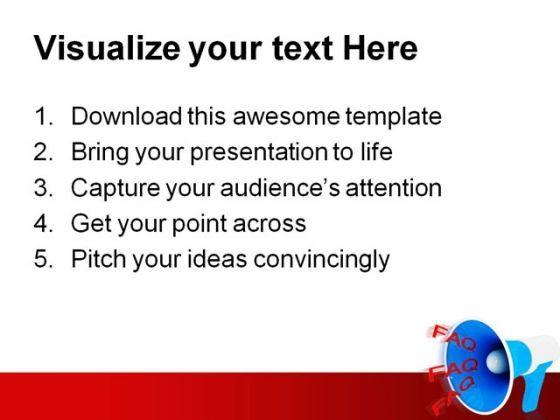 Visualize your text Here

1. Download this awesome template
2. Bring your presentation to life
3. Capture your audience's attention
4. Get your point across
5. Pitch your ideas convincingly

FAQ
FAQ
FAQ